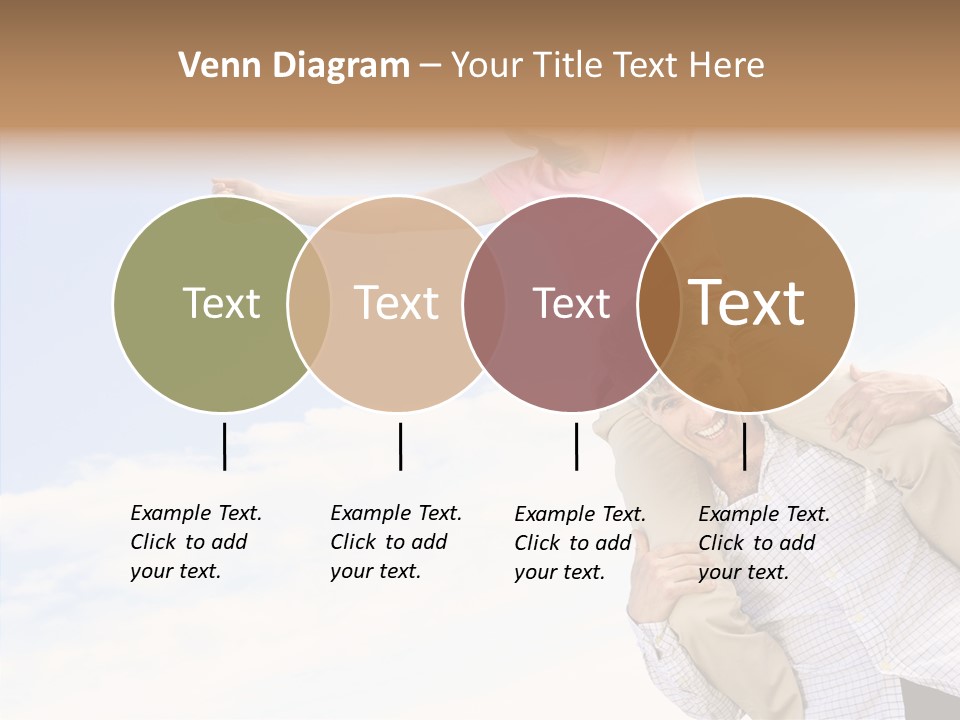 Venn Diagram – Your Title Text Here

Text

Text

Text

Text

Example Text. Click to add your text.

Example Text. Click to add your text.

Example Text. Click to add your text.

Example Text. Click to add your text.